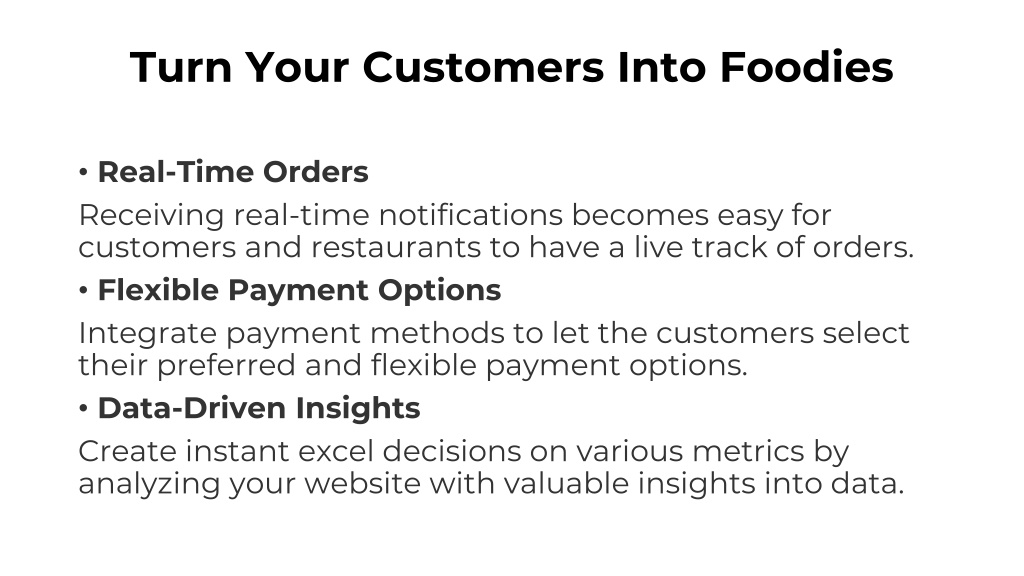 Turn Your Customers Into Foodies

• Real-Time Orders

Receiving real-time notifications becomes easy for customers and restaurants to have a live track of orders.

• Flexible Payment Options

Integrate payment methods to let the customers select their preferred and flexible payment options.

• Data-Driven Insights

Create instant excel decisions on various metrics by analyzing your website with valuable insights into data.